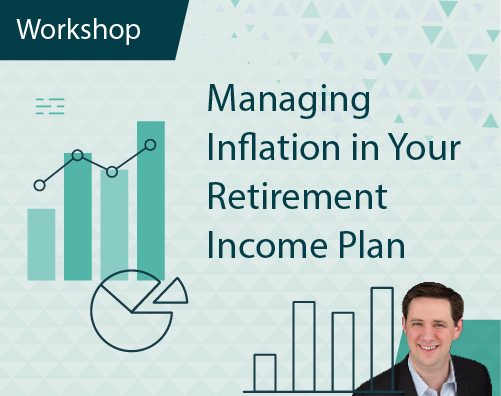 Workshop

Managing Inflation in Your Retirement Income Plan